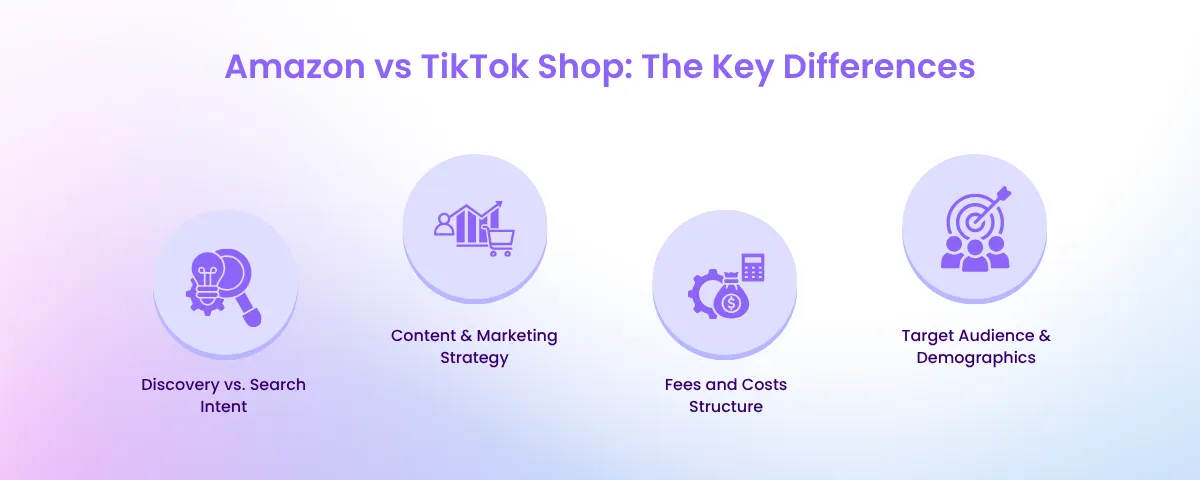 Amazon vs TikTok Shop: The Key Differences

Discovery vs. Search Intent

Content & Marketing Strategy

Fees and Costs Structure

Target Audience & Demographics